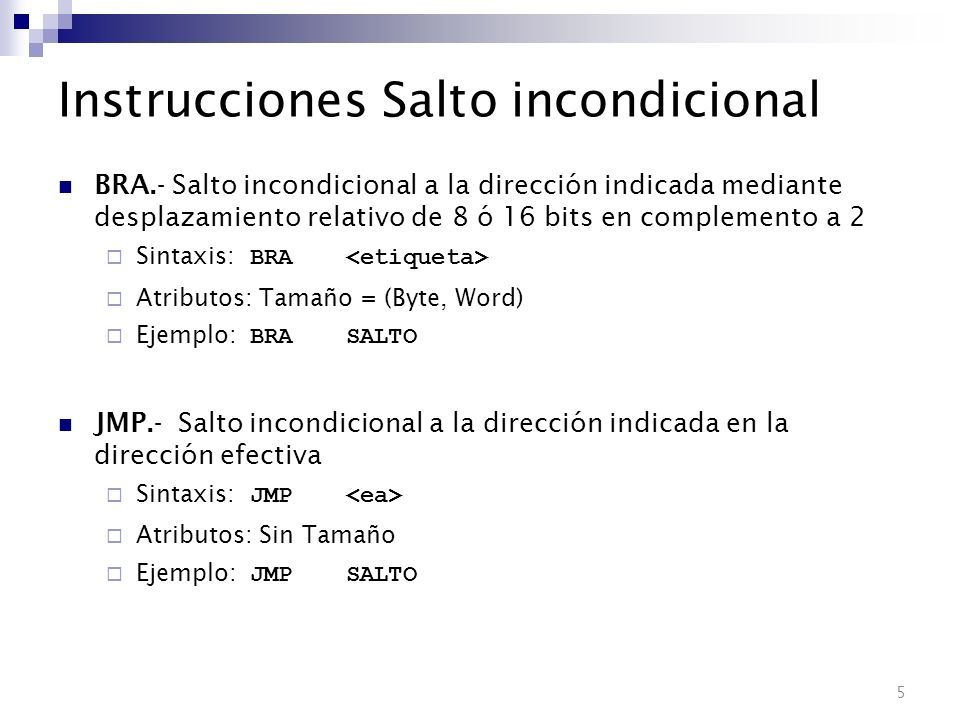 Instrucciones Salto incondicional

BRA.- Salto incondicional a la dirección indicada mediante desplazamiento relativo de 8 ó 16 bits en complemento a 2

Sintaxis: BRA <etiqueta>

Atributos: Tamaño = (Byte, Word)

Ejemplo: BRA SALTO

JMP.- Salto incondicional a la dirección indicada en la dirección efectiva

Sintaxis: JMP <ea>

Atributos: Sin Tamaño

Ejemplo: JMP SALTO

5